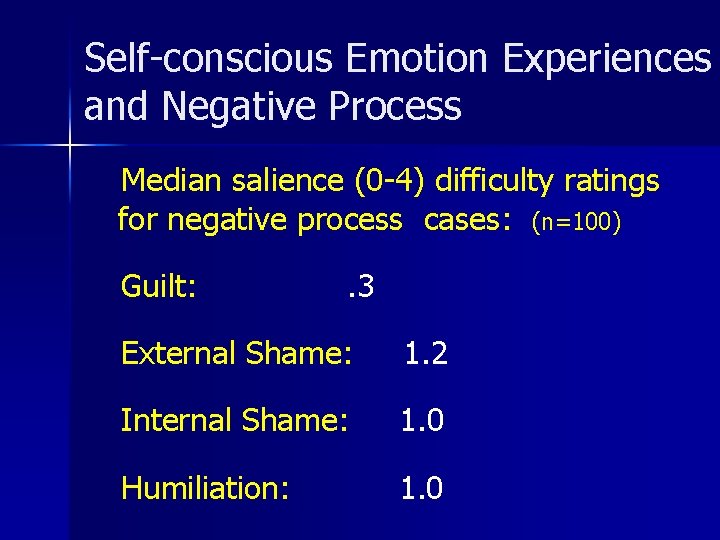 Self-conscious Emotion Experiences and Negative Process

Median salience (0-4) difficulty ratings for negative process cases: (n=100)

Guilt: .3

External Shame: 1.2

Internal Shame: 1.0

Humiliation: 1.0